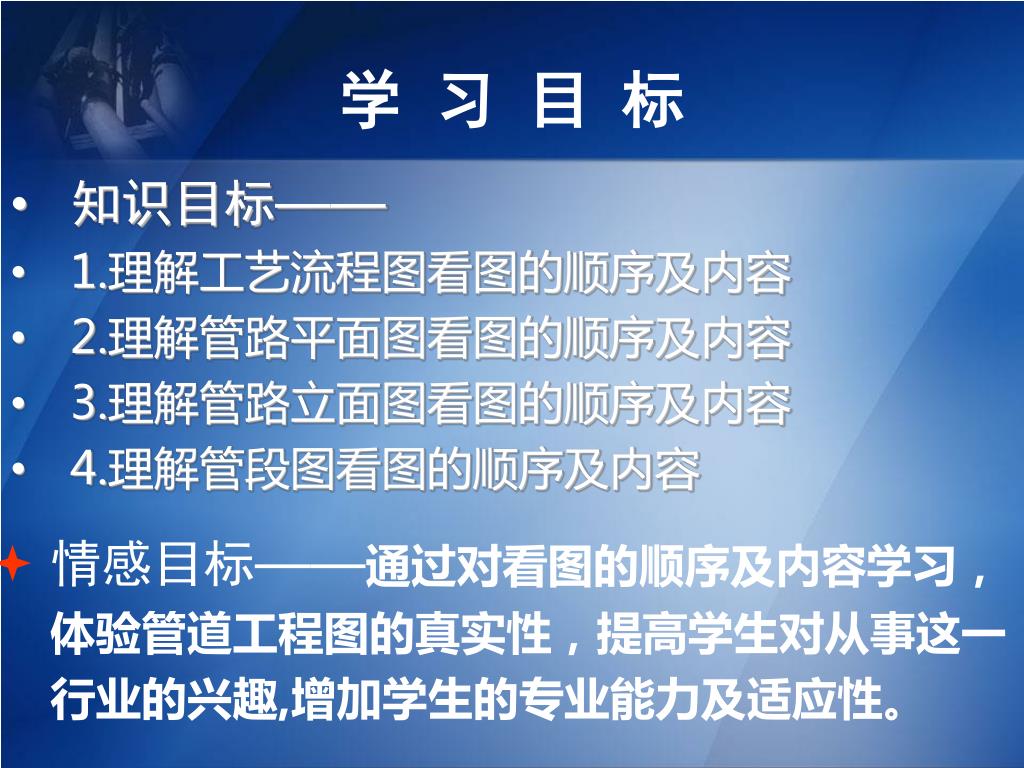 学 习 目 标

• 知识目标——
• 1.理解工艺流程图看图的顺序及内容
• 2.理解管路平面图看图的顺序及内容
• 3.理解管路立面图看图的顺序及内容
• 4.理解管段图看图的顺序及内容

情感目标——通过对看图的顺序及内容学习，体验管道工程图的真实性，提高学生对从事这一行业的兴趣,增加学生的专业能力及适应性。